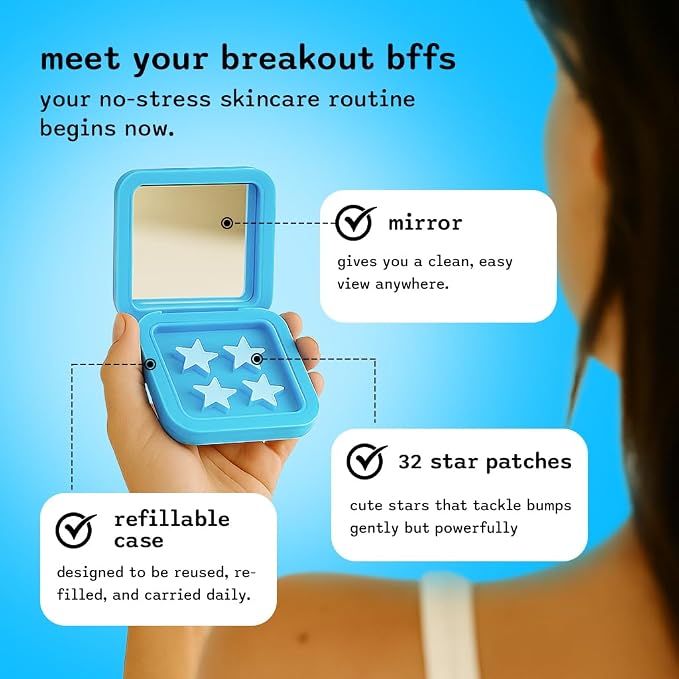 meet your breakout bffs

your no-stress skincare routine begins now.

mirror

gives you a clean, easy view anywhere.

32 star patches

cute stars that tackle bumps gently but powerfully

refillable case

designed to be reused, refilled, and carried daily.